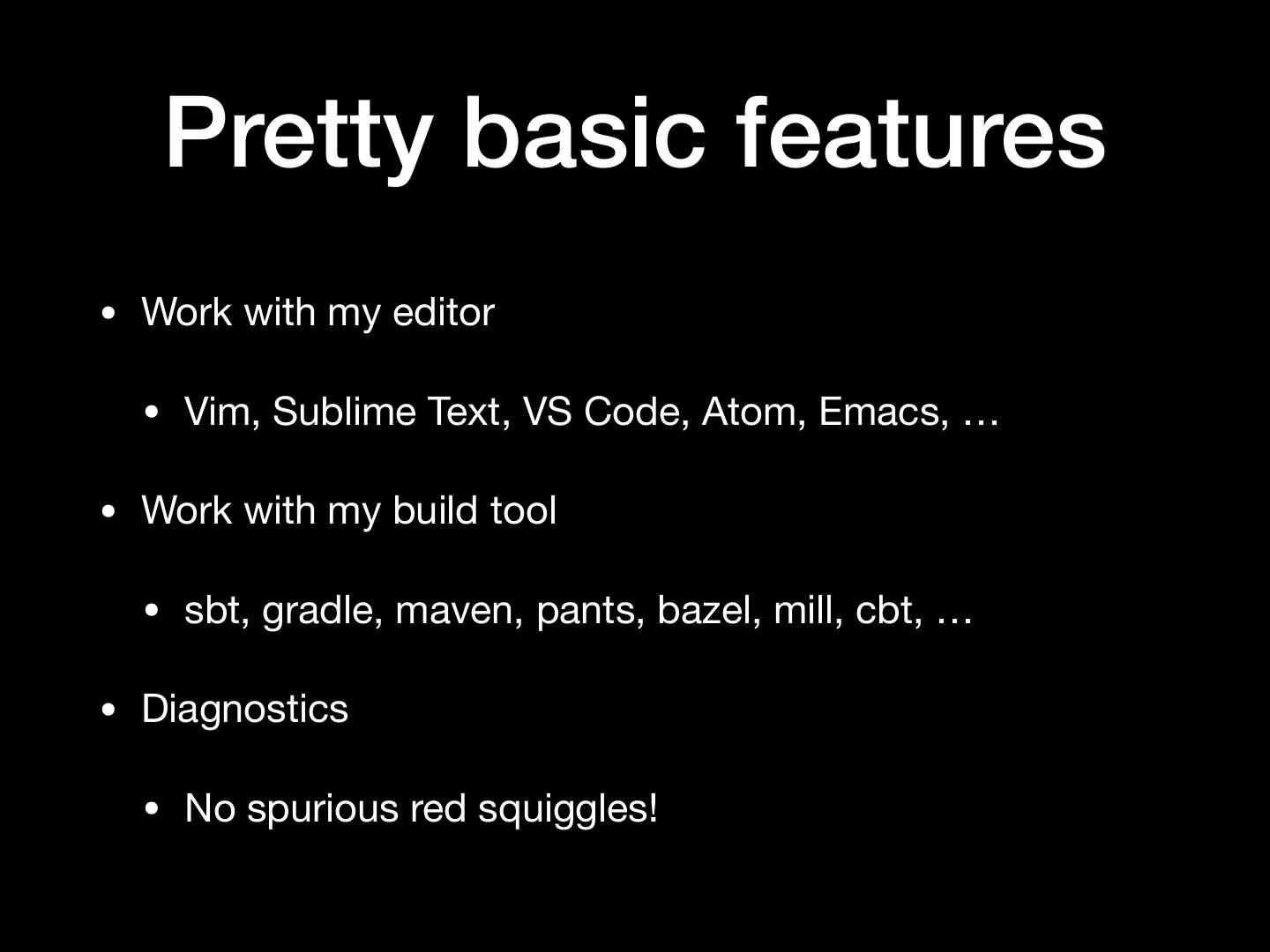 Pretty basic features

• Work with my editor
  • Vim, Sublime Text, VS Code, Atom, Emacs, …
• Work with my build tool
  • sbt, gradle, maven, pants, bazel, mill, cbt, …
• Diagnostics
  • No spurious red squiggles!